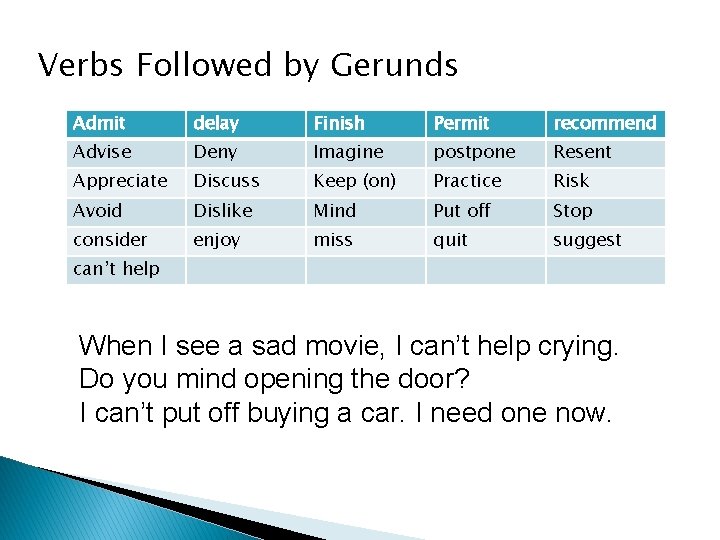 Verbs Followed by Gerunds

| Admit | delay | Finish | Permit | recommend |
|---|---|---|---|---|
| Advise | Deny | Imagine | postpone | Resent |
| Appreciate | Discuss | Keep (on) | Practice | Risk |
| Avoid | Dislike | Mind | Put off | Stop |
| consider | enjoy | miss | quit | suggest |
| can't help | | | | |

When I see a sad movie, I can't help crying.
Do you mind opening the door?
I can't put off buying a car. I need one now.